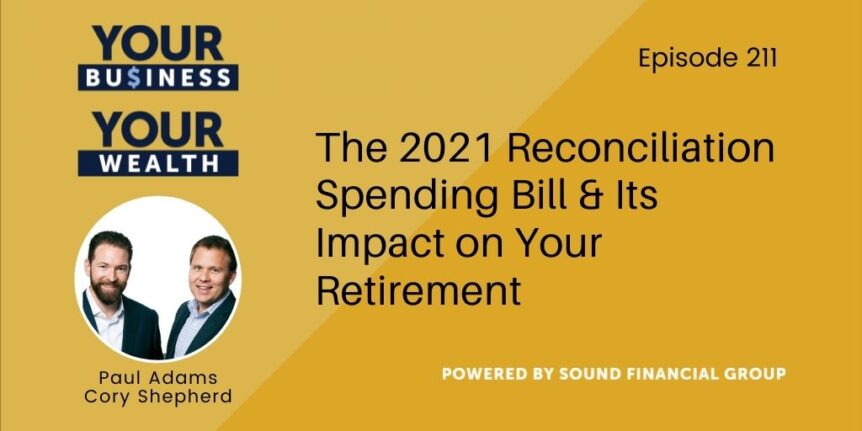 YOUR
BU$INESS
YOUR
WEALTH

Paul Adams
Cory Shepherd

Episode 211

The 2021 Reconciliation Spending Bill & Its Impact on Your Retirement

POWERED BY SOUND FINANCIAL GROUP